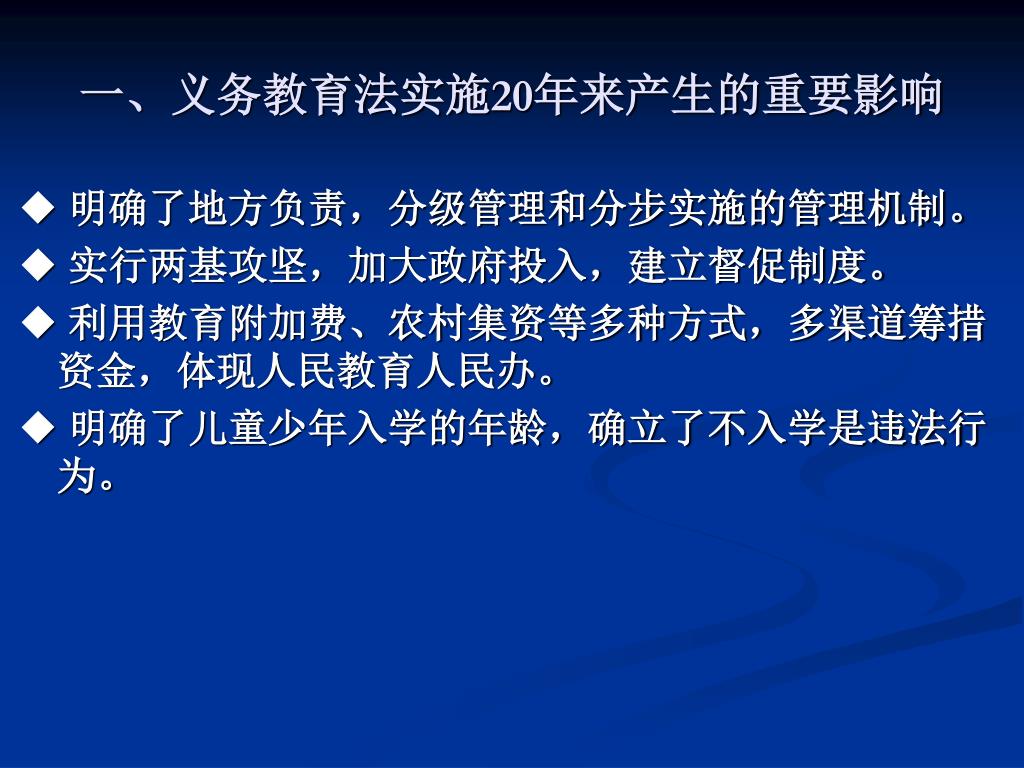 一、义务教育法实施20年来产生的重要影响

◆ 明确了地方负责，分级管理和分步实施的管理机制。

◆ 实行两基攻坚，加大政府投入，建立督促制度。

◆ 利用教育附加费、农村集资等多种方式，多渠道筹措资金，体现人民教育人民办。

◆ 明确了儿童少年入学的年龄，确立了不入学是违法行为。